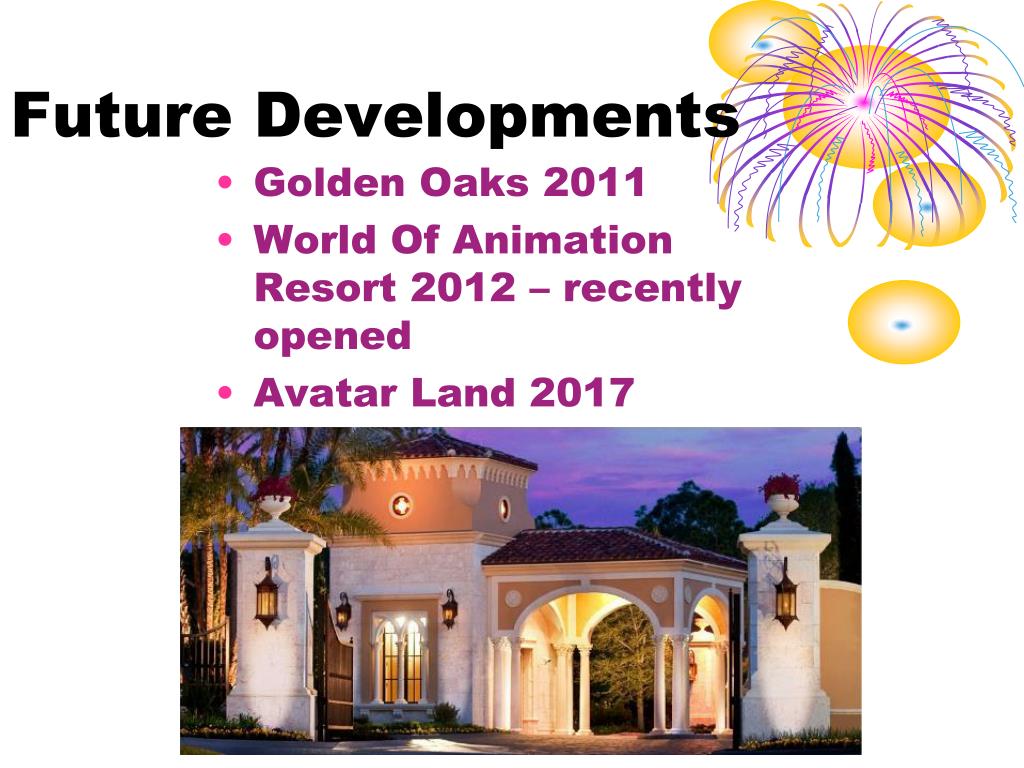 Future Developments

• Golden Oaks 2011
• World Of Animation Resort 2012 – recently opened
• Avatar Land 2017